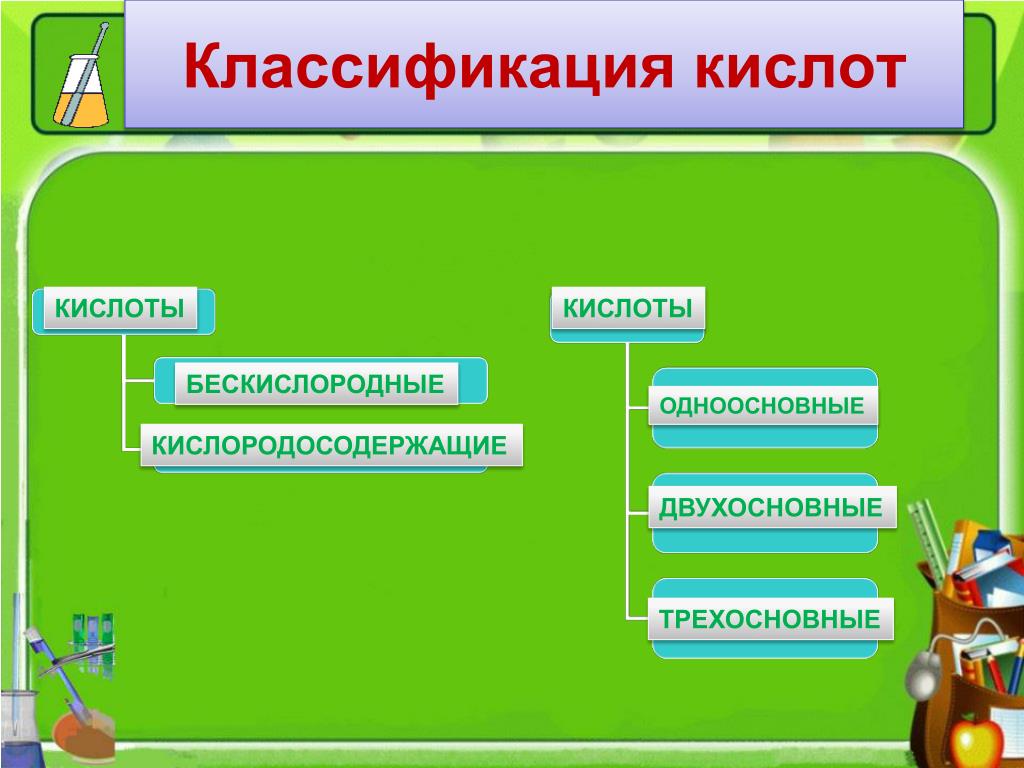 Классификация кислот

КИСЛОТЫ

БЕСКИСЛОРОДНЫЕ

КИСЛОРОДОСОДЕРЖАЩИЕ

КИСЛОТЫ

ОДНООСНОВНЫЕ

ДВУХОСНОВНЫЕ

ТРЕХОСНОВНЫЕ